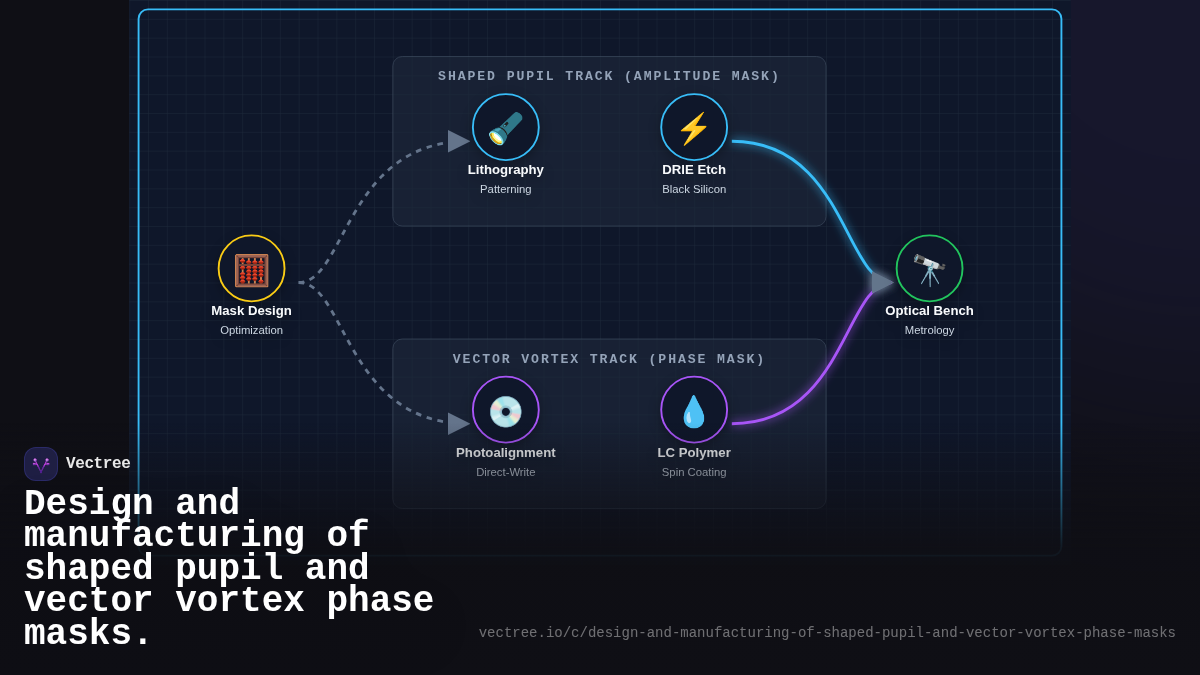 SHAPED PUPIL TRACK (AMPLITUDE MASK)

Lithography
Patterning

DRIE Etch
Black Silicon

Mask Design
Optimization

Optical Bench
Metrology

VECTOR VORTEX TRACK (PHASE MASK)

Photoalignment
Direct-Write

LC Polymer
Spin Coating

Vectree

Design and manufacturing of shaped pupil and vector vortex phase masks.

vectree.io/c/design-and-manufacturing-of-shaped-pupil-and-vector-vortex-phase-masks